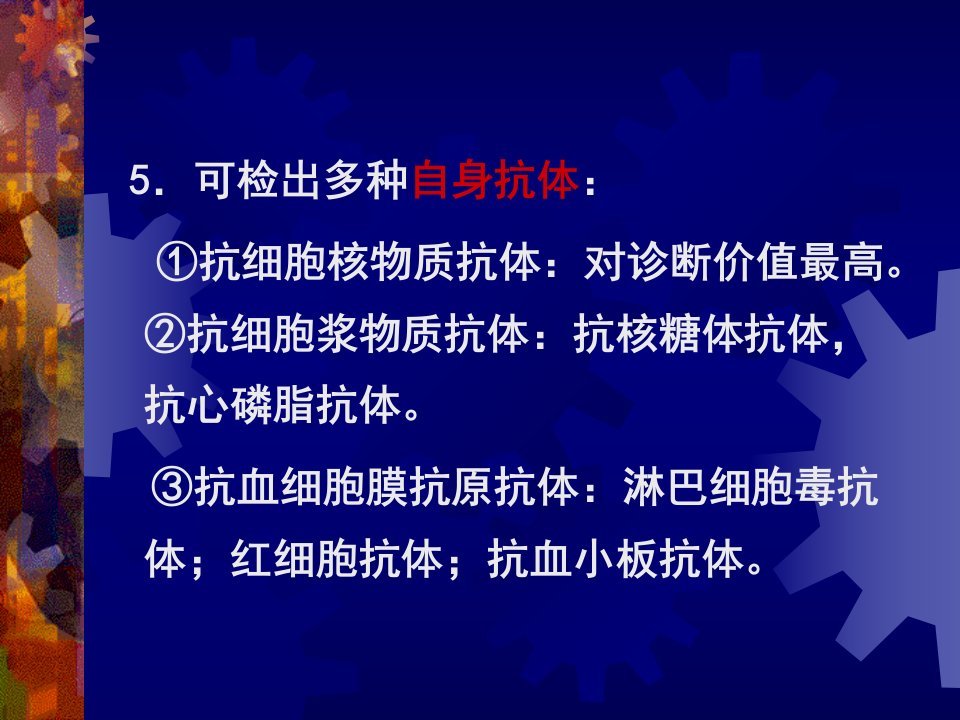 5．可检出多种自身抗体：

①抗细胞核物质抗体：对诊断价值最高。

②抗细胞浆物质抗体：抗核糖体抗体，抗心磷脂抗体。

③抗血细胞膜抗原抗体：淋巴细胞毒抗体；红细胞抗体；抗血小板抗体。